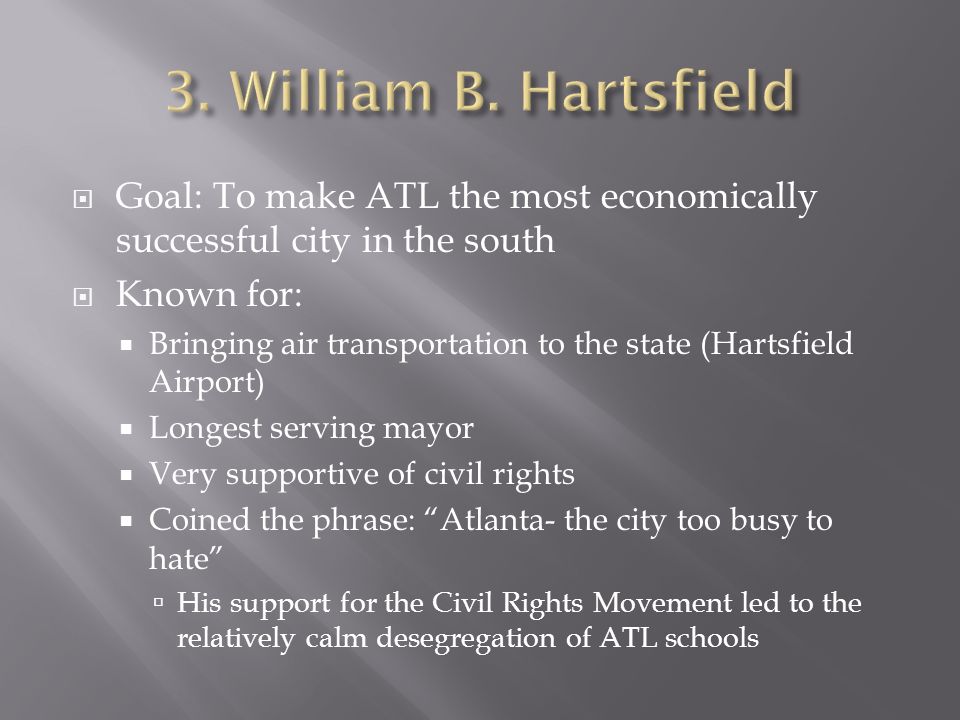 3. William B. Hartsfield

Goal: To make ATL the most economically successful city in the south

Known for:

Bringing air transportation to the state (Hartsfield Airport)

Longest serving mayor

Very supportive of civil rights

Coined the phrase: “Atlanta- the city too busy to hate”

His support for the Civil Rights Movement led to the relatively calm desegregation of ATL schools